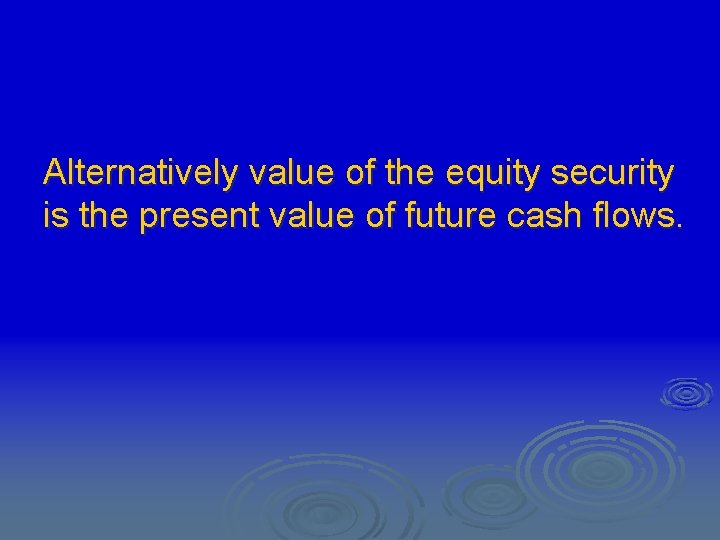 Alternatively value of the equity security is the present value of future cash flows.